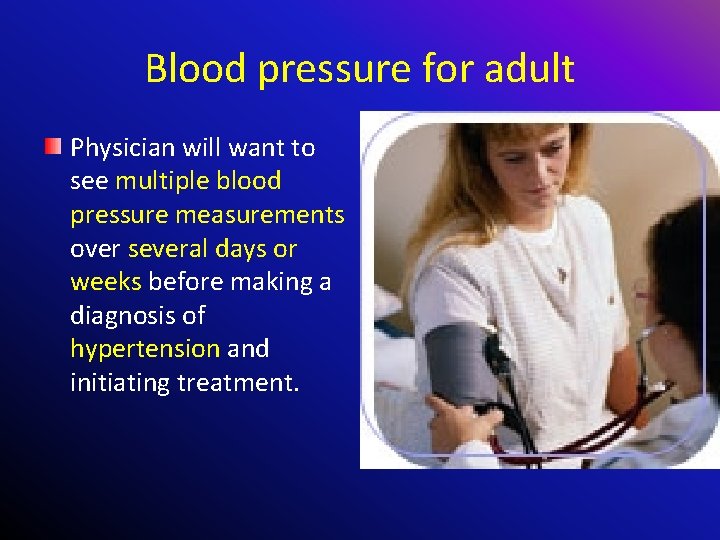 Blood pressure for adult

Physician will want to see multiple blood pressure measurements over several days or weeks before making a diagnosis of hypertension and initiating treatment.